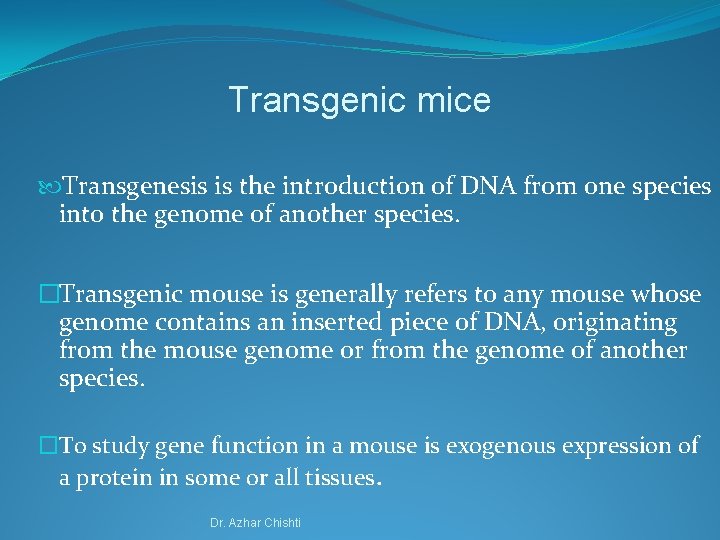 Transgenic mice

Transgenesis is the introduction of DNA from one species into the genome of another species.

Transgenic mouse is generally refers to any mouse whose genome contains an inserted piece of DNA, originating from the mouse genome or from the genome of another species.

To study gene function in a mouse is exogenous expression of a protein in some or all tissues.

Dr. Azhar Chishti